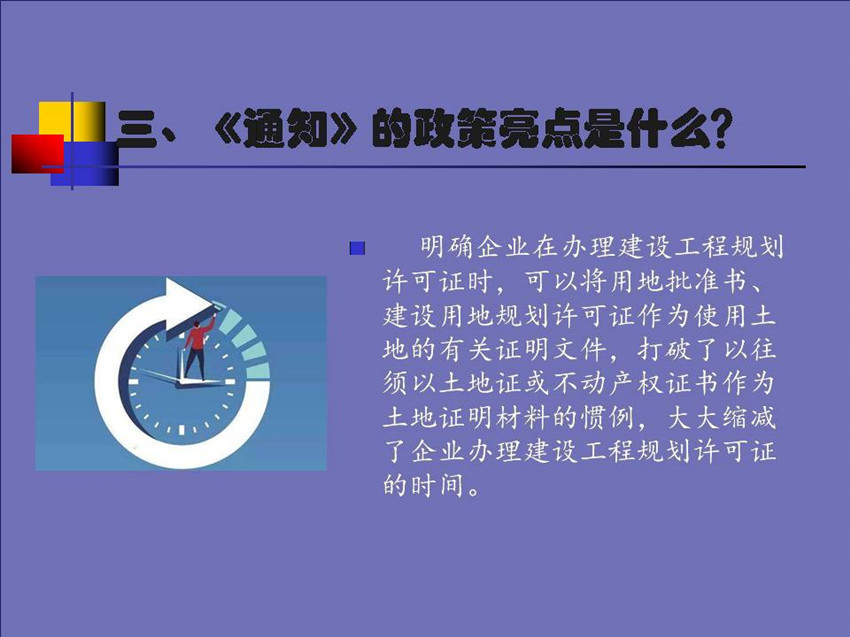 三、《通知》的政策亮点是什么?

明确企业在办理建设工程规划许可证时，可以将用地批准书、建设用地规划许可证作为使用土地的有关证明文件，打破了以往须以土地证或不动产权证书作为土地证明材料的惯例，大大缩减了企业办理建设工程规划许可证的时间。